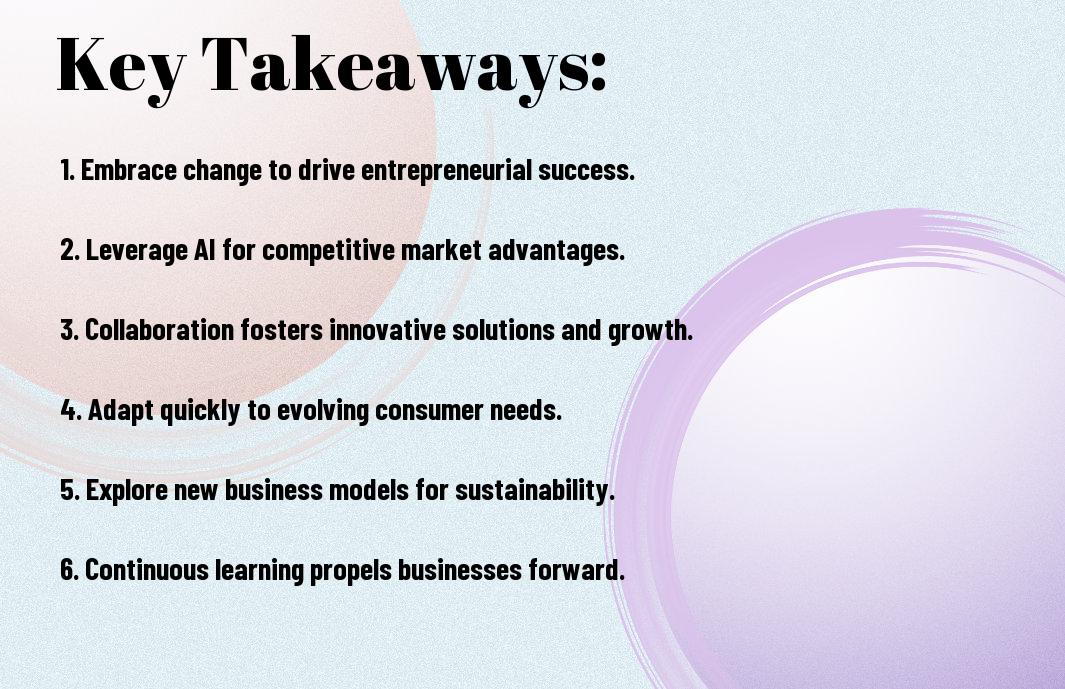 Key Takeaways:

1. Embrace change to drive entrepreneurial success.

2. Leverage AI for competitive market advantages.

3. Collaboration fosters innovative solutions and growth.

4. Adapt quickly to evolving consumer needs.

5. Explore new business models for sustainability.

6. Continuous learning propels businesses forward.